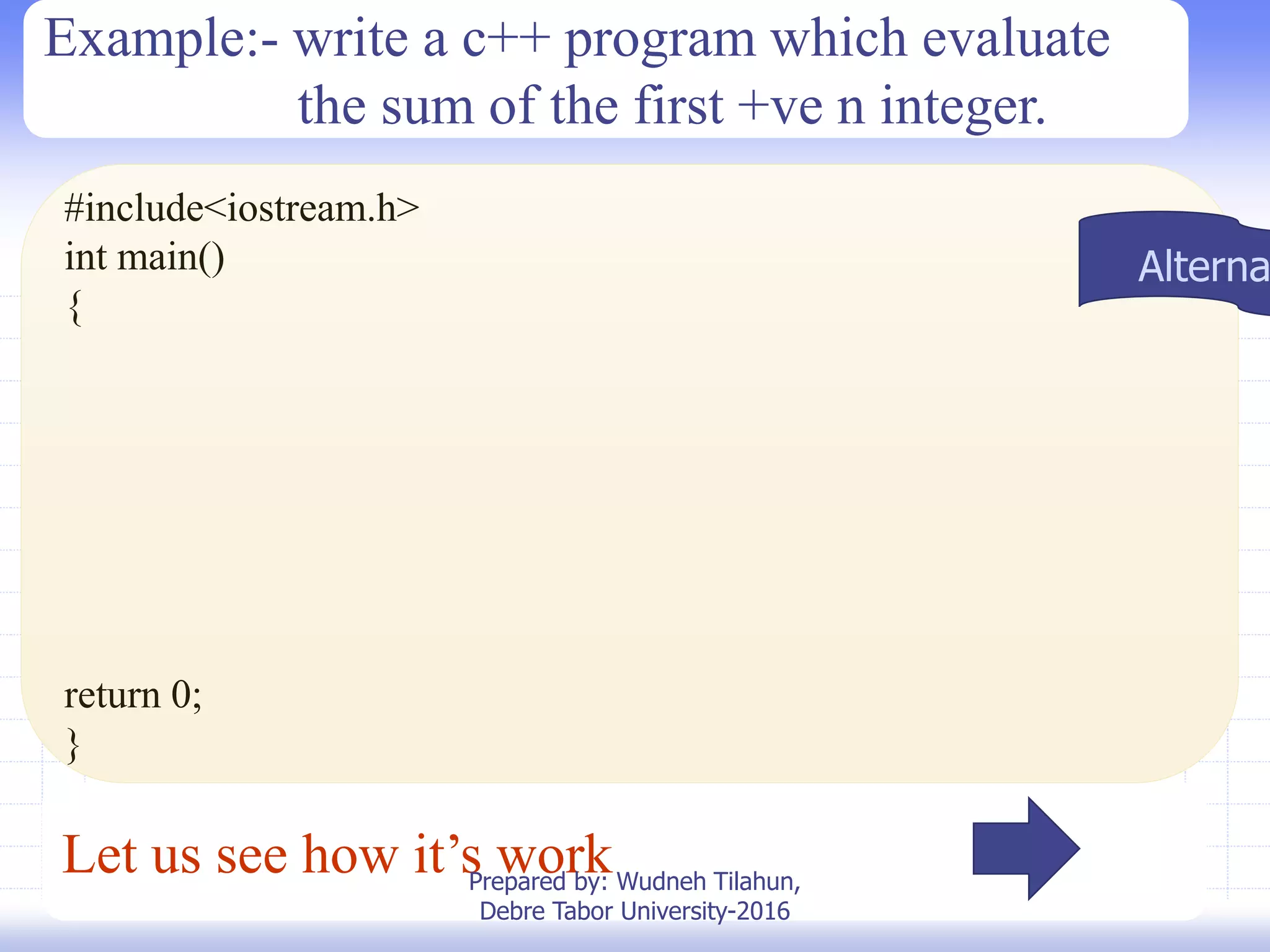 Example:- write a c++ program which evaluate the sum of the first +ve n integer.

#include<iostream.h>
int main()
{

return 0;
}

Alterna

Let us see how it's work

Prepared by: Wudneh Tilahun,
Debre Tabor University-2016